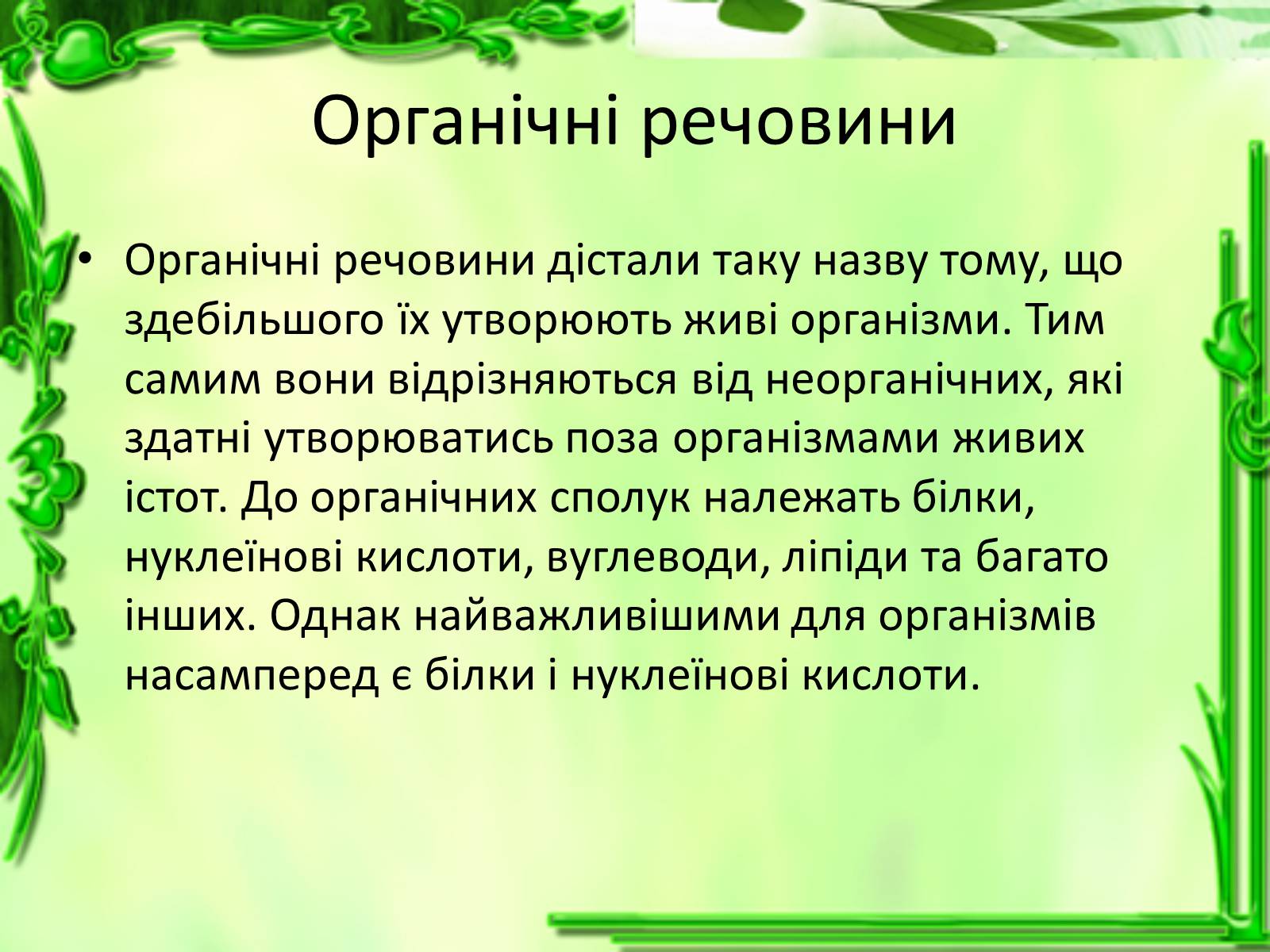 Органічні речовини

• Органічні речовини дістали таку назву тому, що здебільшого їх утворюють живі організми. Тим самим вони відрізняються від неорганічних, які здатні утворюватись поза організмами живих істот. До органічних сполук належать білки, нуклеїнові кислоти, вуглеводи, ліпіди та багато інших. Однак найважливішими для організмів насамперед є білки і нуклеїнові кислоти.